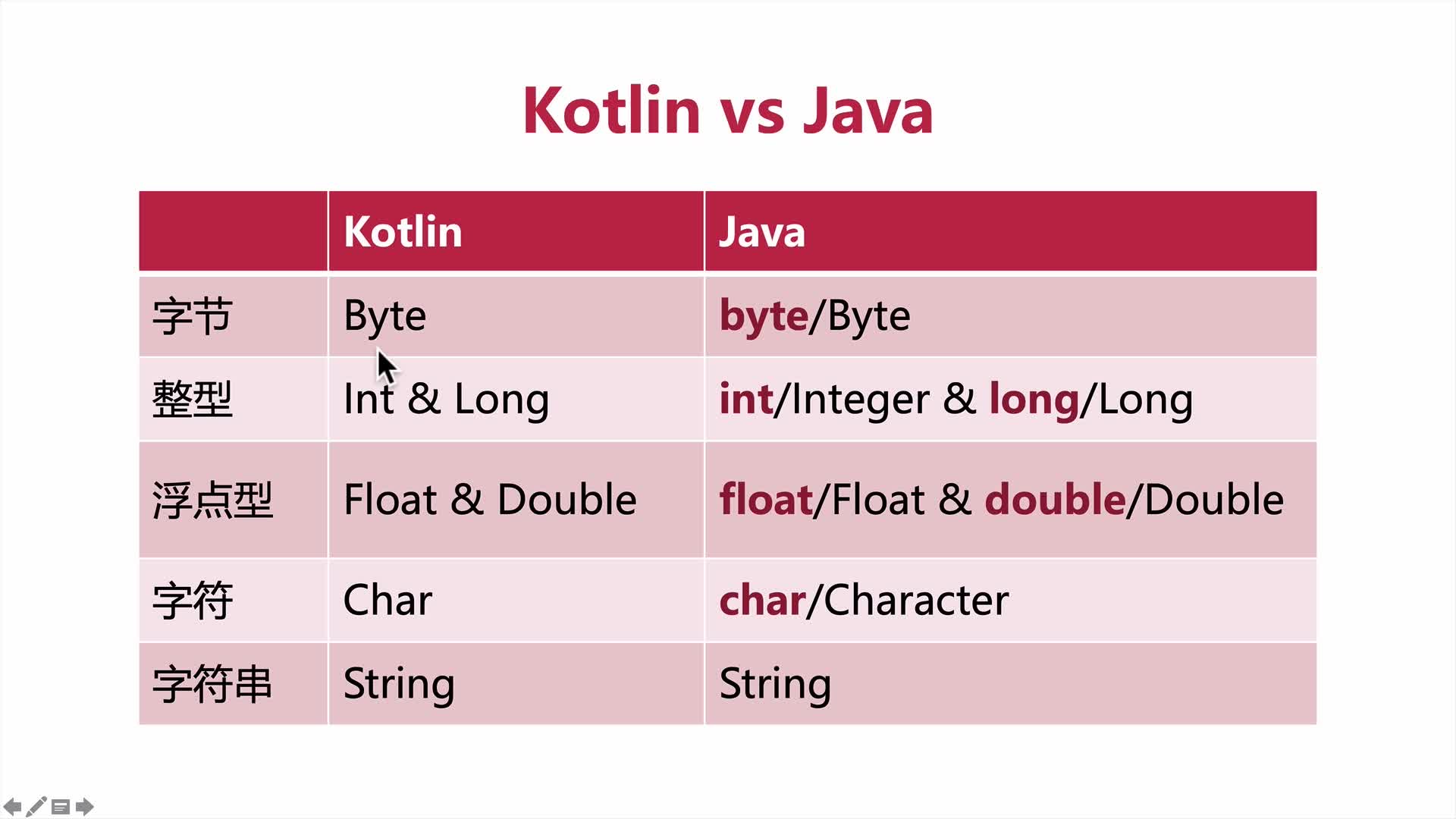 Kotlin vs Java

| | Kotlin | Java |
|---|---|---|
| 字节 | Byte | byte/Byte |
| 整型 | Int & Long | int/Integer & long/Long |
| 浮点型 | Float & Double | float/Float & double/Double |
| 字符 | Char | char/Character |
| 字符串 | String | String |